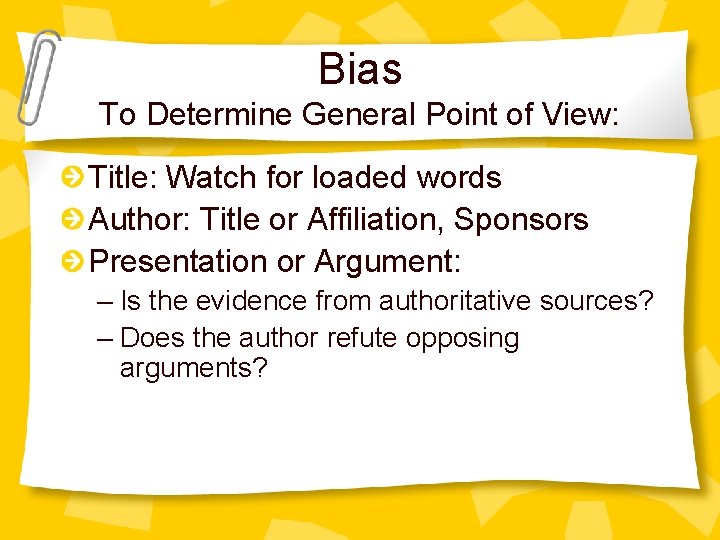 Bias
To Determine General Point of View:

Title: Watch for loaded words

Author: Title or Affiliation, Sponsors

Presentation or Argument:

– Is the evidence from authoritative sources?

– Does the author refute opposing arguments?